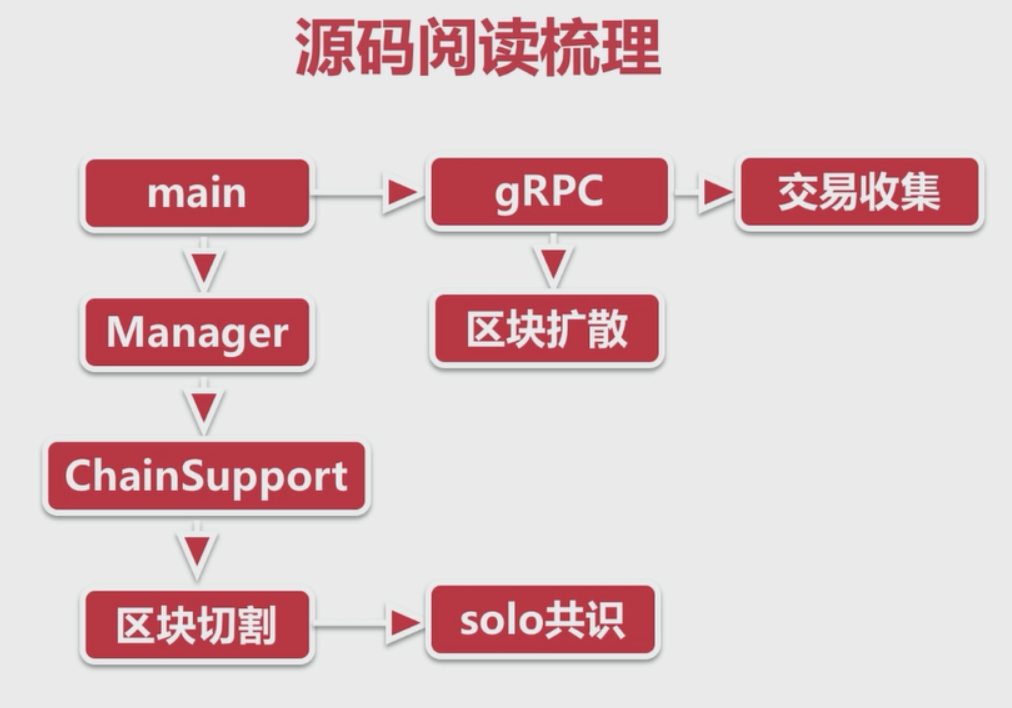 源码阅读梳理

main

gRPC

交易收集

Manager

区块扩散

ChainSupport

区块切割

solo共识